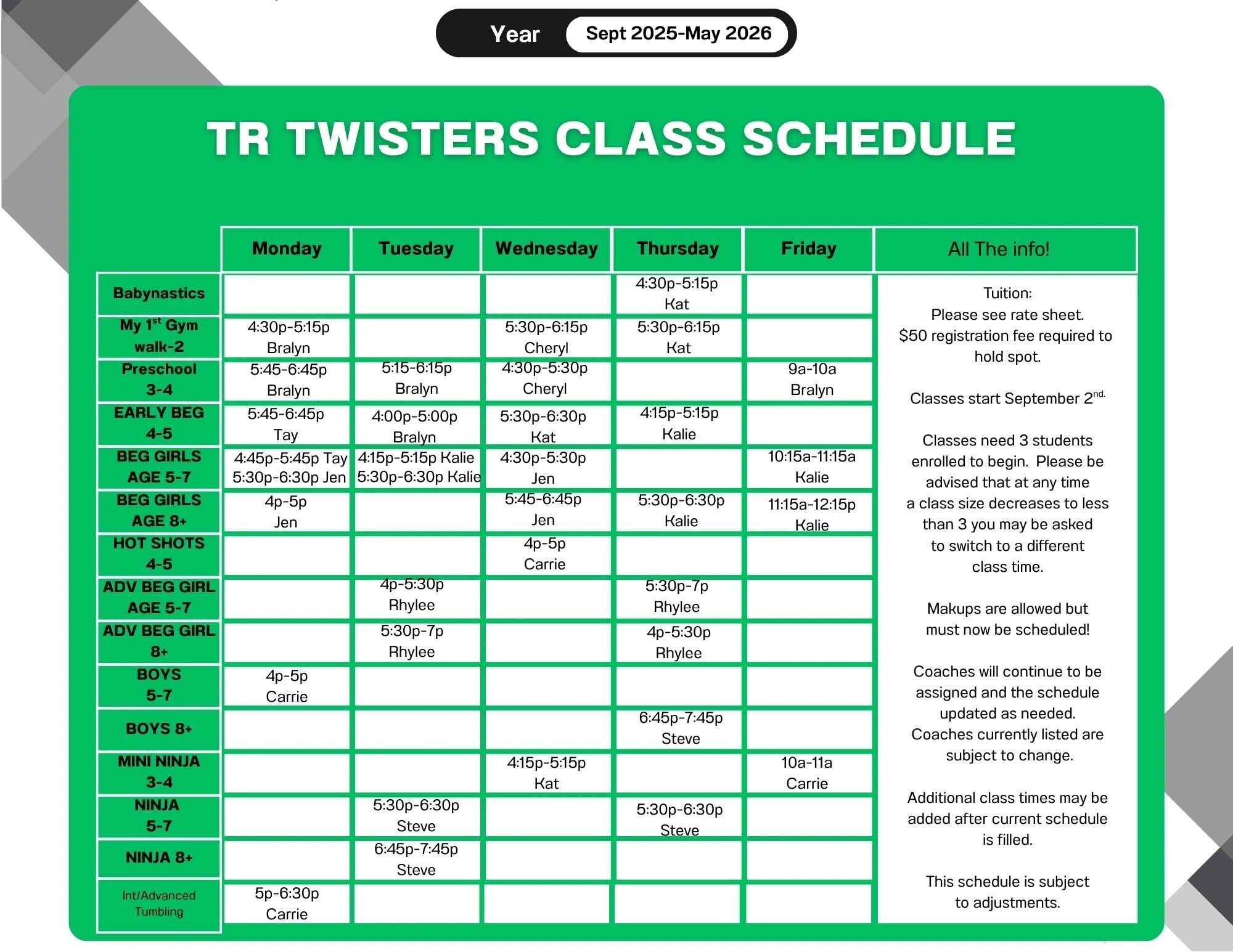 Year Sept 2025-May 2026

TR TWISTERS CLASS SCHEDULE

| | Monday | Tuesday | Wednesday | Thursday | Friday |
|---|---|---|---|---|---|
| Babynastics | | | | 4:30p-5:15p Kat | |
| My 1$^{st}$ Gym walk-2 | 4:30p-5:15p Bralyn | | 5:30p-6:15p Cheryl | 5:30p-6:15p Kat | |
| Preschool 3-4 | 5:45-6:45p Bralyn | 5:15-6:15p Bralyn | 4:30p-5:30p Cheryl | | 9a-10a Bralyn |
| EARLY BEG 4-5 | 5:45-6:45p Tay | 4:00p-5:00p Bralyn | 5:30p-6:30p Kat | 4:15p-5:15p Kalie | |
| BEG GIRLS AGE 5-7 | 4:45p-5:45p Tay 5:30p-6:30p Jen | 4:15p-5:15p Kalie 5:30p-6:30p Kalie | 4:30p-5:30p Jen | | 10:15a-11:15a Kalie |
| BEG GIRLS AGE 8+ | 4p-5p Jen | | 5:45-6:45p Jen | 5:30p-6:30p Kalie | 11:15a-12:15p Kalie |
| HOT SHOTS 4-5 | | | 4p-5p Carrie | | |
| ADV BEG GIRL AGE 5-7 | | 4p-5:30p Rhylee | | 5:30p-7p Rhylee | |
| ADV BEG GIRL 8+ | | 5:30p-7p Rhylee | | 4p-5:30p Rhylee | |
| BOYS 5-7 | 4p-5p Carrie | | | | |
| BOYS 8+ | | | | 6:45p-7:45p Steve | |
| MINI NINJA 3-4 | | | 4:15p-5:15p Kat | | 10a-11a Carrie |
| NINJA 5-7 | | 5:30p-6:30p Steve | | 5:30p-6:30p Steve | |
| NINJA 8+ | | 6:45p-7:45p Steve | | | |
| Int/Advanced Tumbling | 5p-6:30p Carrie | | | | |

All The info!

Tuition:
Please see rate sheet.
$50 registration fee required to hold spot.

Classes start September 2$^{nd.}$

Classes need 3 students enrolled to begin. Please be advised that at any time a class size decreases to less than 3 you may be asked to switch to a different class time.

Makups are allowed but must now be scheduled!

Coaches will continue to be assigned and the schedule updated as needed. Coaches currently listed are subject to change.

Additional class times may be added after current schedule is filled.

This schedule is subject to adjustments.